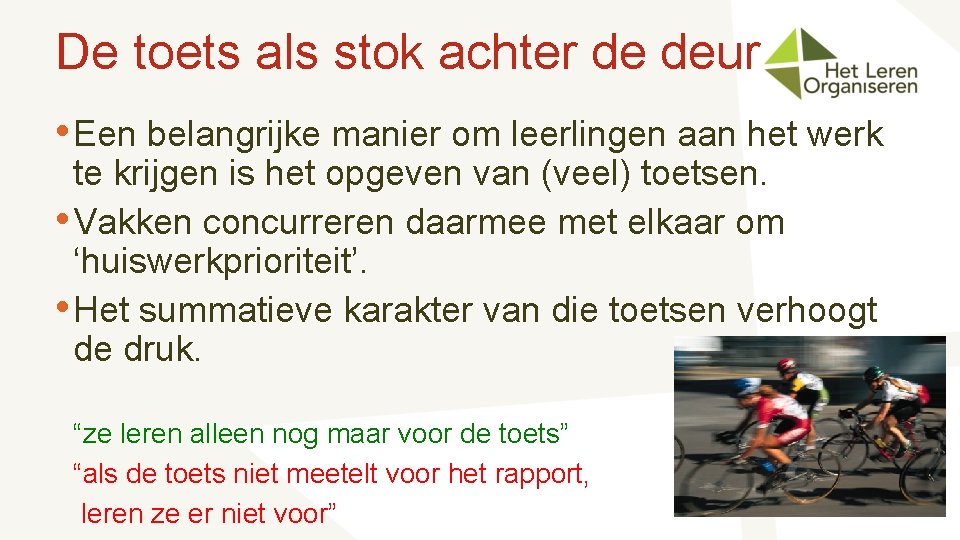 De toets als stok achter de deur

Het Leren Organiseren

• Een belangrijke manier om leerlingen aan het werk te krijgen is het opgeven van (veel) toetsen.

• Vakken concurreren daarmee met elkaar om ‘huiswerkprioriteit’.

• Het summatieve karakter van die toetsen verhoogt de druk.

“ze leren alleen nog maar voor de toets”

“als de toets niet meetelt voor het rapport, leren ze er niet voor”